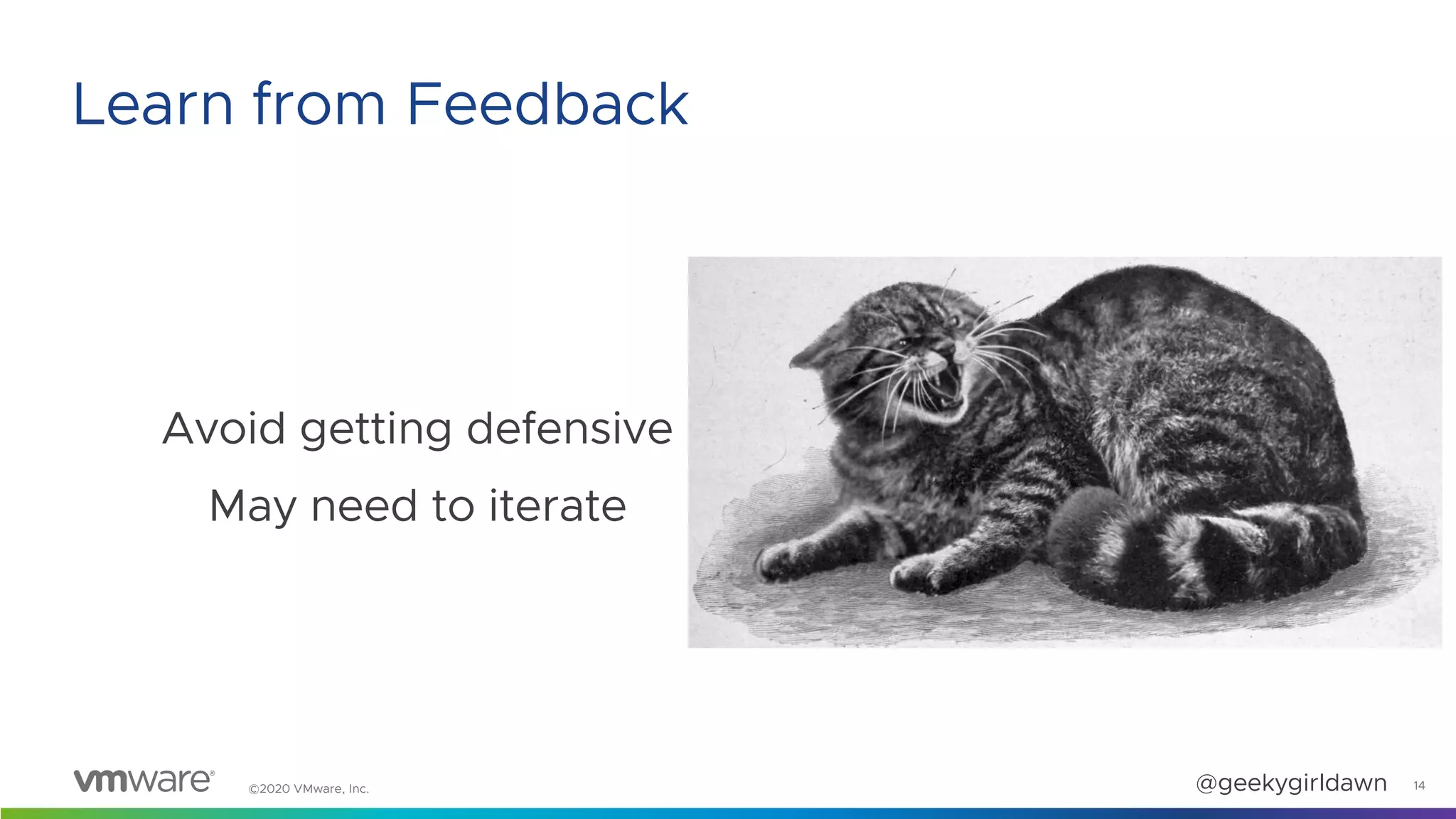 Learn from Feedback

Avoid getting defensive

May need to iterate

vmware®

©2020 VMware, Inc.

@geekygirldawn

14